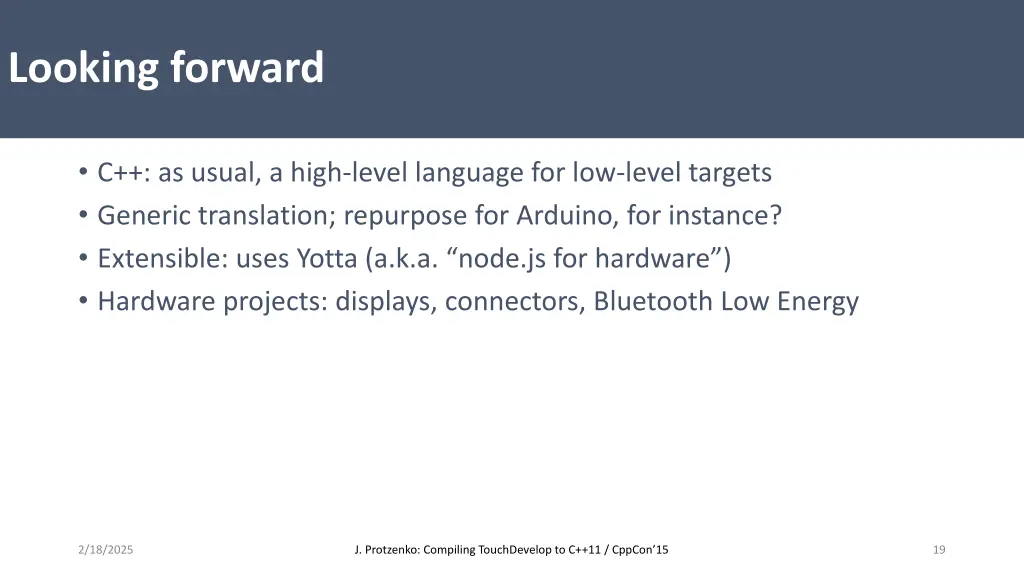 Looking forward

• C++: as usual, a high-level language for low-level targets
• Generic translation; repurpose for Arduino, for instance?
• Extensible: uses Yotta (a.k.a. “node.js for hardware”)
• Hardware projects: displays, connectors, Bluetooth Low Energy

2/18/2025

J. Protzenko: Compiling TouchDevelop to C++11 / CppCon’15

19